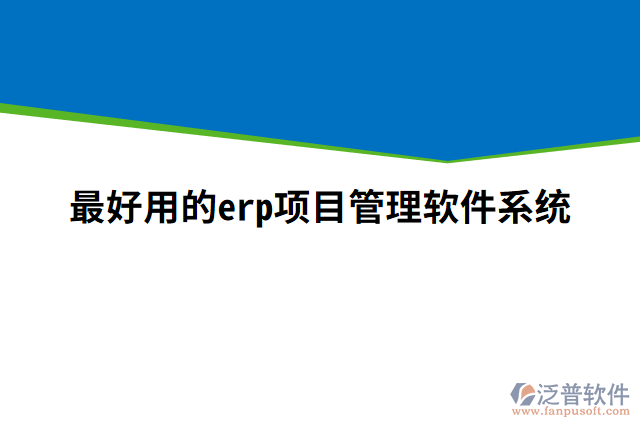 最好用的erp项目管理软件系统

泛普软件
www.fanpusoft.com